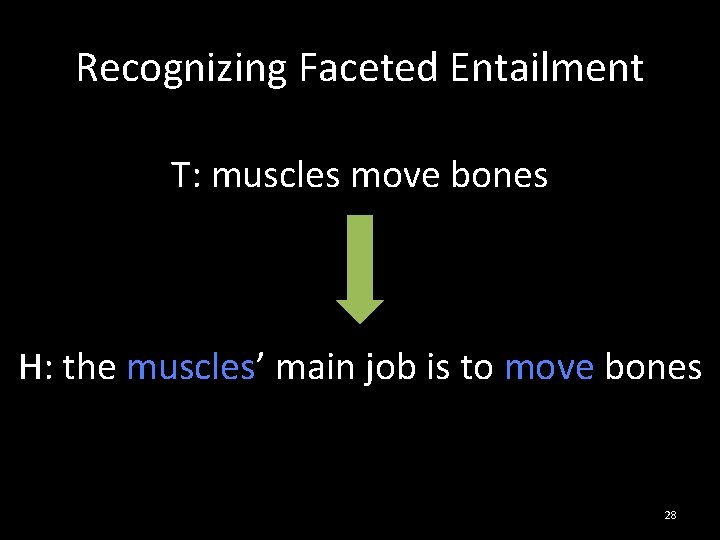 Recognizing Faceted Entailment

T: muscles move bones

H: the muscles’ main job is to move bones

28